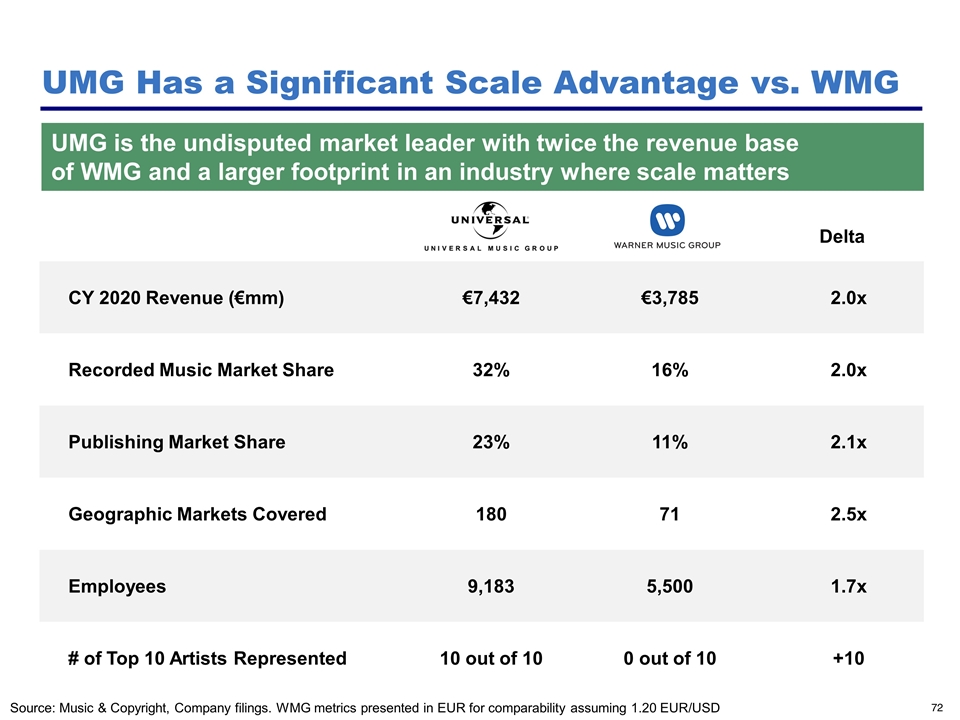 UMG Has a Significant Scale Advantage vs. WMG

UMG is the undisputed market leader with twice the revenue base of WMG and a larger footprint in an industry where scale matters

| | UNIVERSAL UNIVERSAL MUSIC GROUP | WARNER MUSIC GROUP | Delta |
|---|---|---|---|
| CY 2020 Revenue (€mm) | €7,432 | €3,785 | 2.0x |
| Recorded Music Market Share | 32% | 16% | 2.0x |
| Publishing Market Share | 23% | 11% | 2.1x |
| Geographic Markets Covered | 180 | 71 | 2.5x |
| Employees | 9,183 | 5,500 | 1.7x |
| # of Top 10 Artists Represented | 10 out of 10 | 0 out of 10 | +10 |

Source: Music & Copyright, Company filings. WMG metrics presented in EUR for comparability assuming 1.20 EUR/USD

72